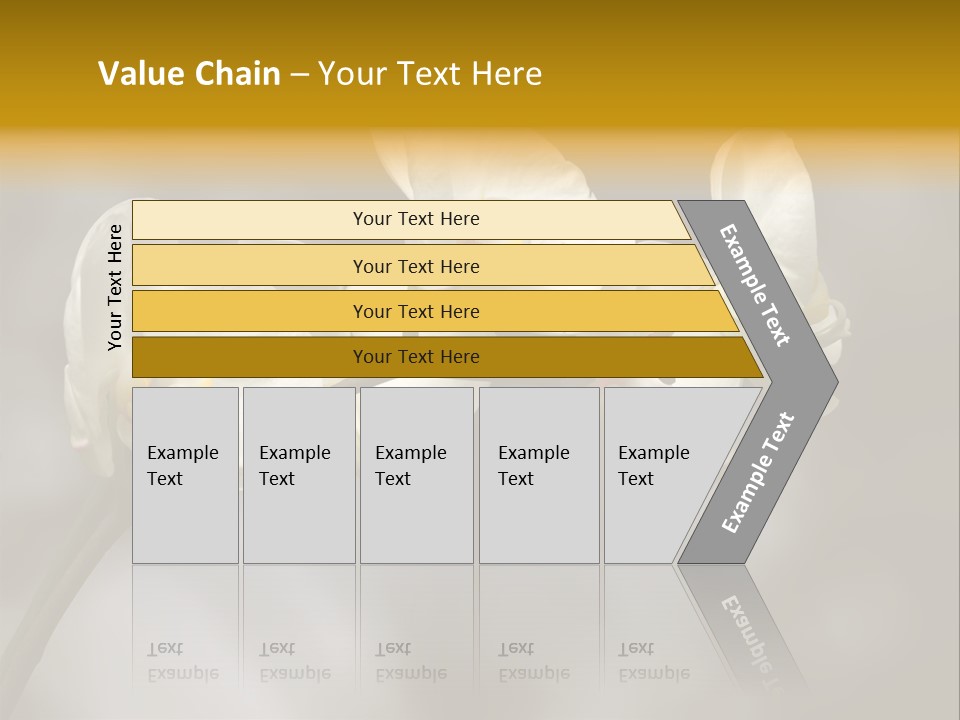 Value Chain – Your Text Here

Your Text Here

Your Text Here
Your Text Here
Your Text Here
Your Text Here

Example Text

Example Text
Example Text
Example Text
Example Text
Example Text

Example Text